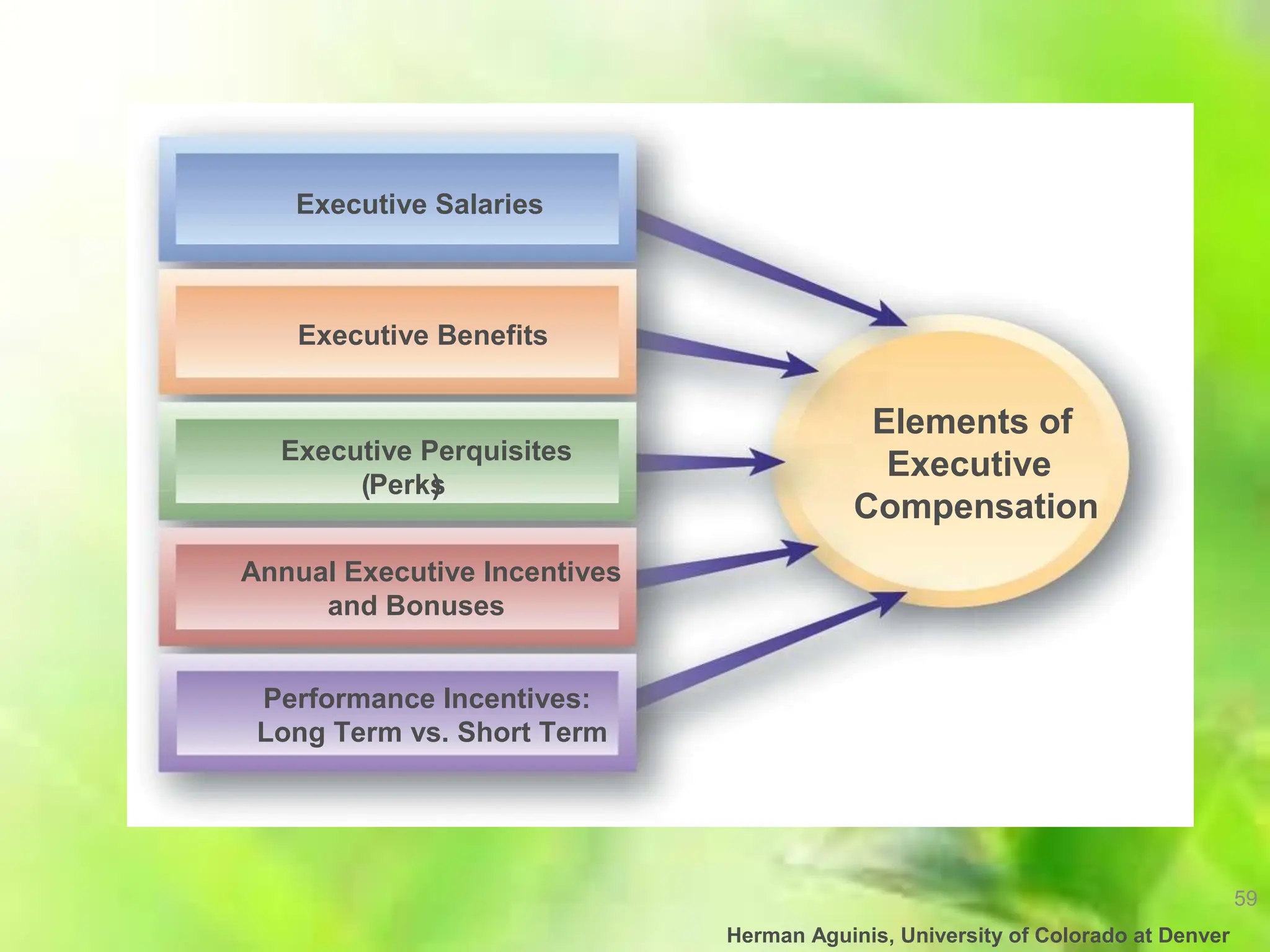 Executive Salaries

Executive Benefits

Executive Perquisites (Perks)

Annual Executive Incentives and Bonuses

Performance Incentives: Long Term vs. Short Term

Elements of Executive Compensation

59

Herman Aguinis, University of Colorado at Denver